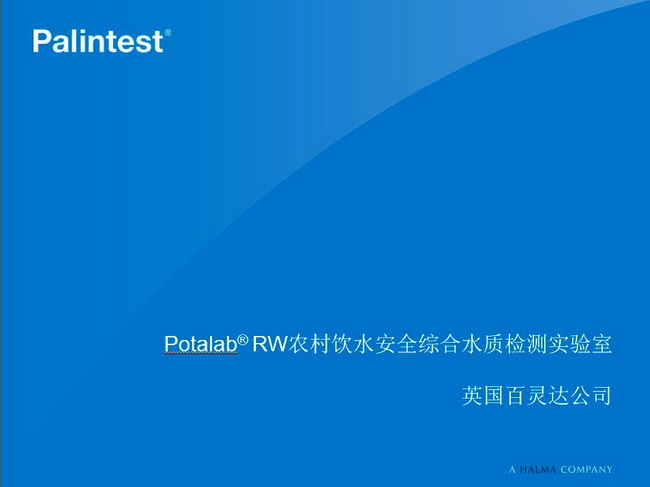 Palintest®

Potalab® RW农村饮水安全综合水质检测实验室

英国百灵达公司

A HALMA COMPANY